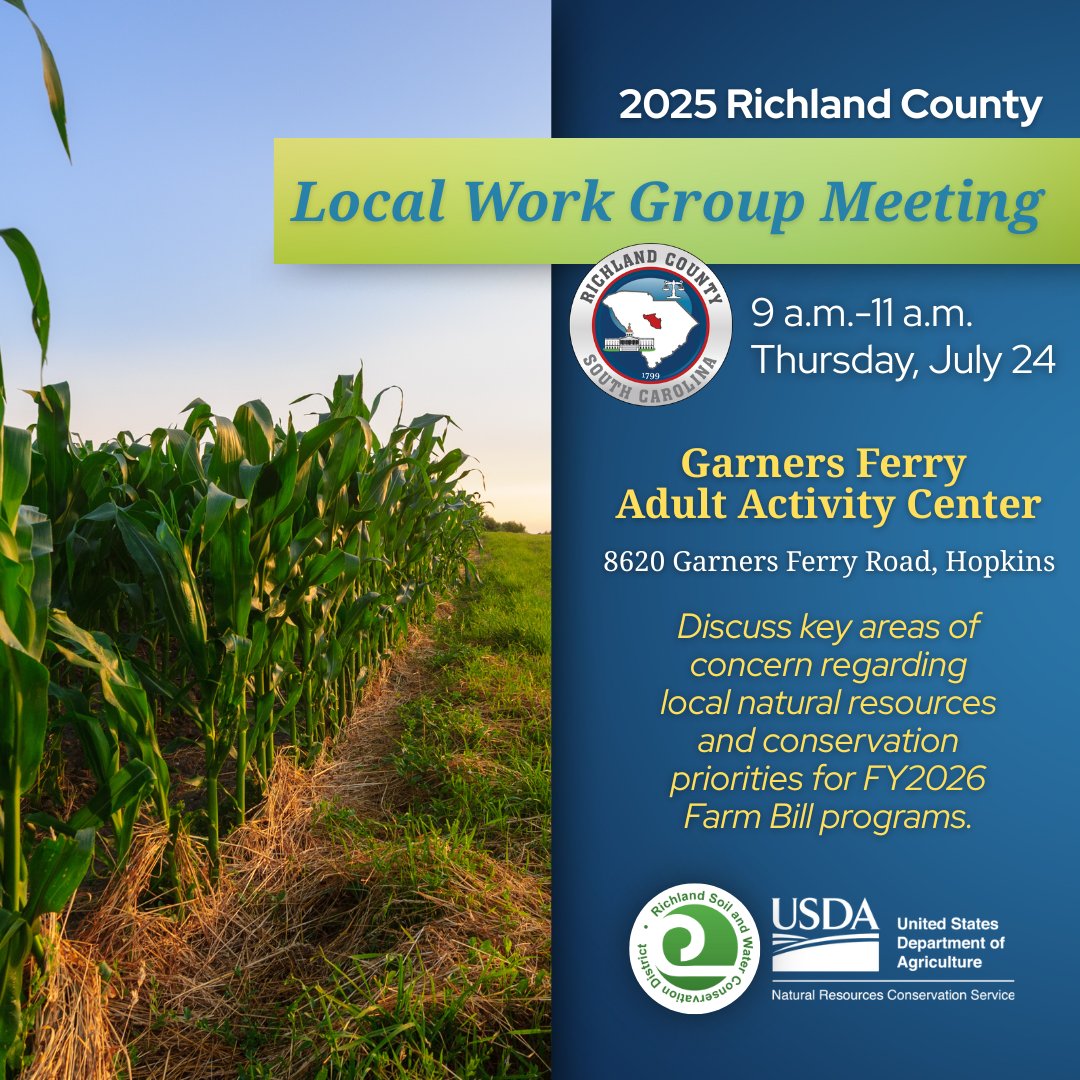 2025 Richland County

Local Work Group Meeting

RICHLAND COUNTY
1799
SOUTH CAROLINA

9 a.m.–11 a.m.
Thursday, July 24

Garners Ferry Adult Activity Center

8620 Garners Ferry Road, Hopkins

Discuss key areas of concern regarding local natural resources and conservation priorities for FY2026 Farm Bill programs.

Richland Soil and Water Conservation District

USDA United States Department of Agriculture
Natural Resources Conservation Service